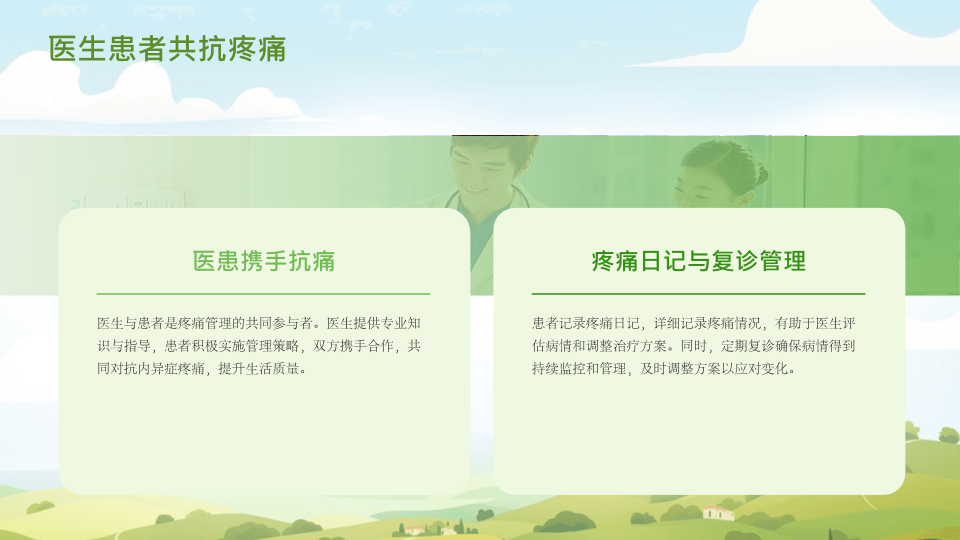 医生患者共抗疼痛

医患携手抗痛

医生与患者是疼痛管理的共同参与者。医生提供专业知识与指导，患者积极实施管理策略，双方携手合作，共同对抗内异症疼痛，提升生活质量。

疼痛日记与复诊管理

患者记录疼痛日记，详细记录疼痛情况，有助于医生评估病情和调整治疗方案。同时，定期复诊确保病情得到持续监控和管理，及时调整方案以应对变化。